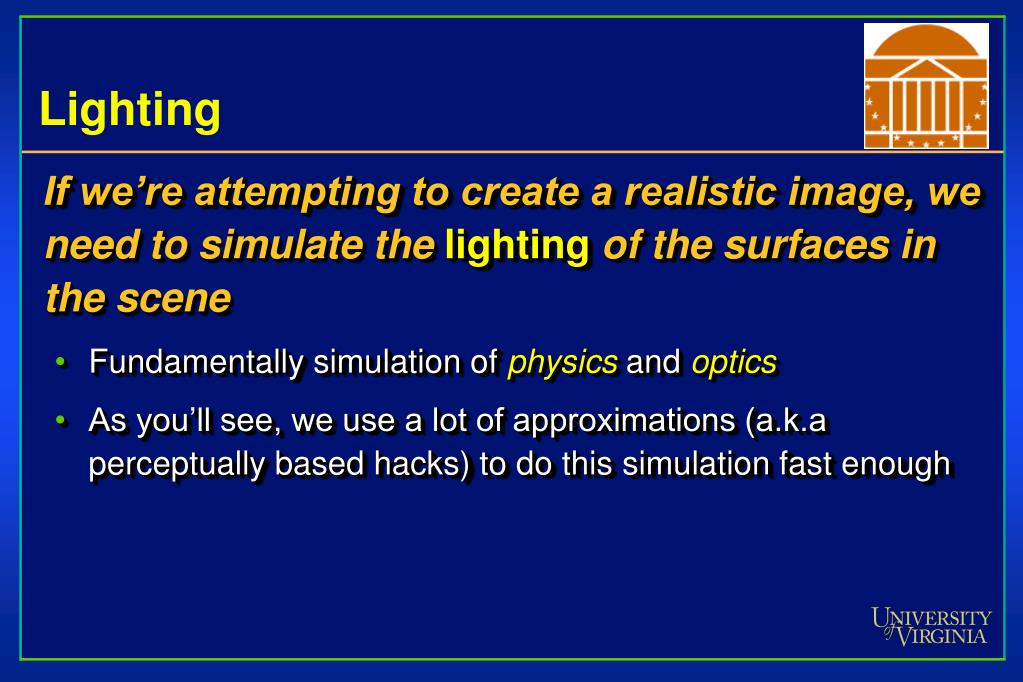 Lighting

If we're attempting to create a realistic image, we need to simulate the lighting of the surfaces in the scene

• Fundamentally simulation of physics and optics

• As you'll see, we use a lot of approximations (a.k.a perceptually based hacks) to do this simulation fast enough

UNIVERSITY of VIRGINIA